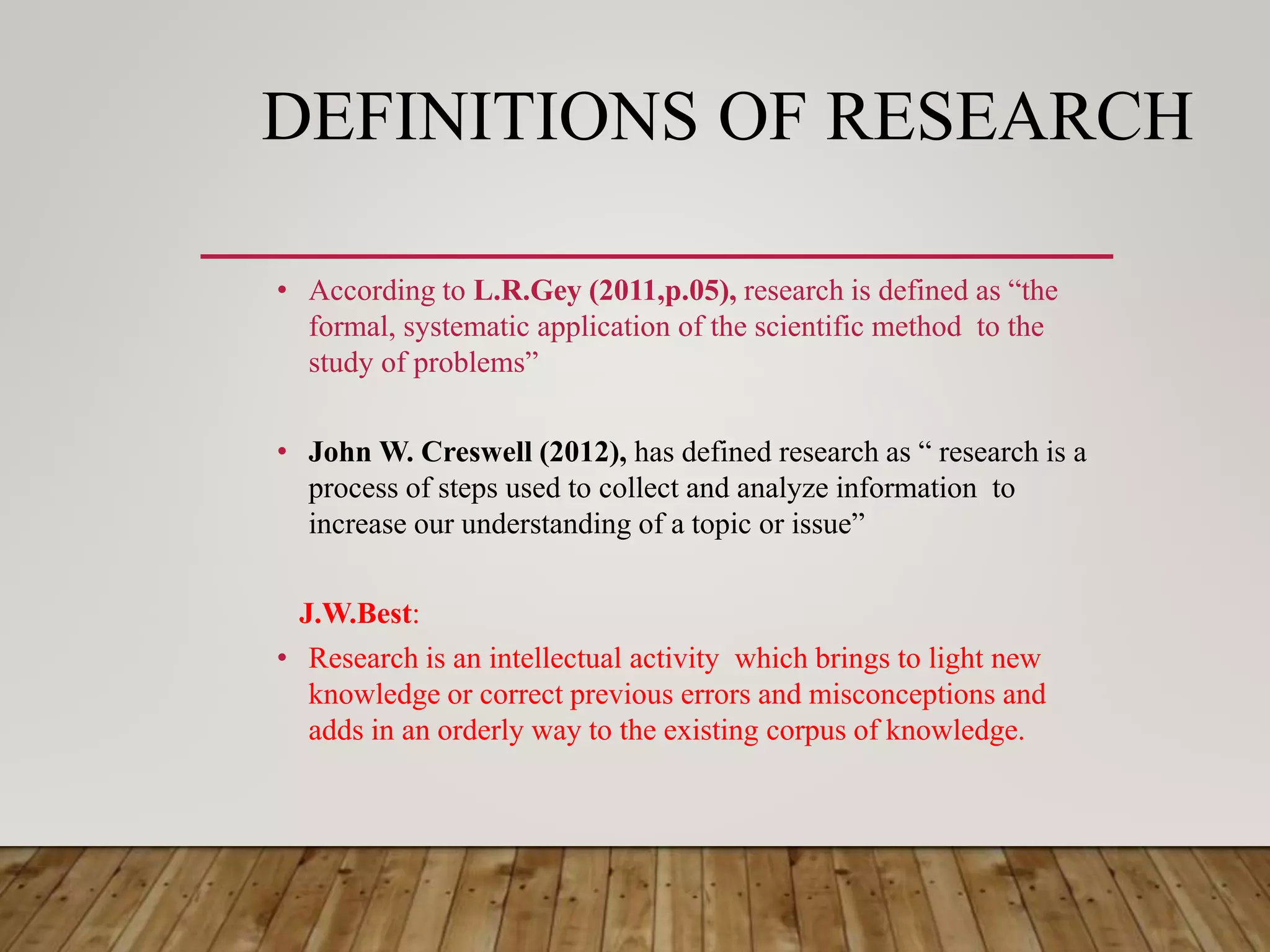 DEFINITIONS OF RESEARCH

• According to L.R.Gey (2011,p.05), research is defined as “the formal, systematic application of the scientific method to the study of problems”

• John W. Creswell (2012), has defined research as “ research is a process of steps used to collect and analyze information to increase our understanding of a topic or issue”

J.W.Best:

• Research is an intellectual activity which brings to light new knowledge or correct previous errors and misconceptions and adds in an orderly way to the existing corpus of knowledge.